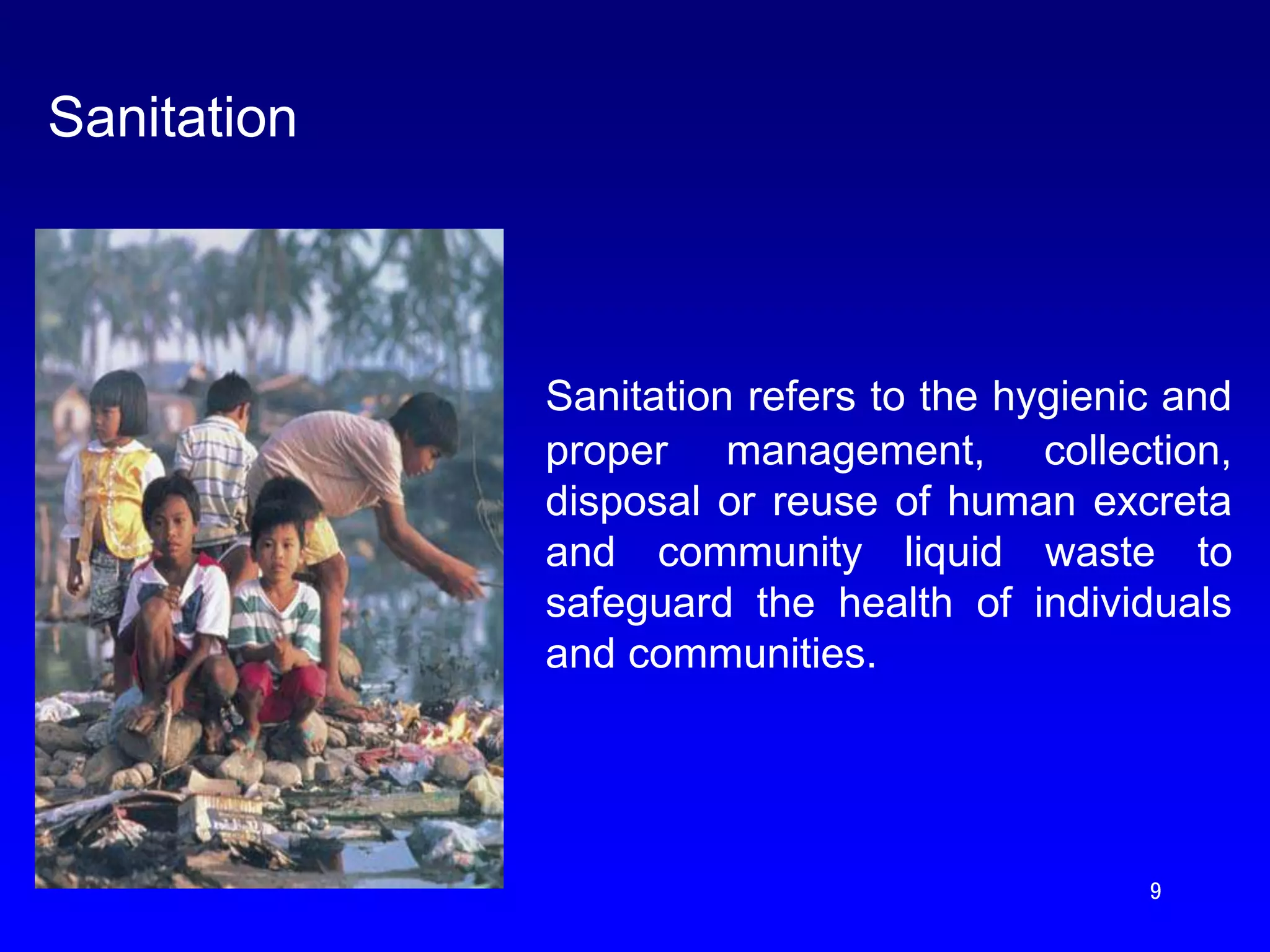 Sanitation

Sanitation refers to the hygienic and proper management, collection, disposal or reuse of human excreta and community liquid waste to safeguard the health of individuals and communities.

9